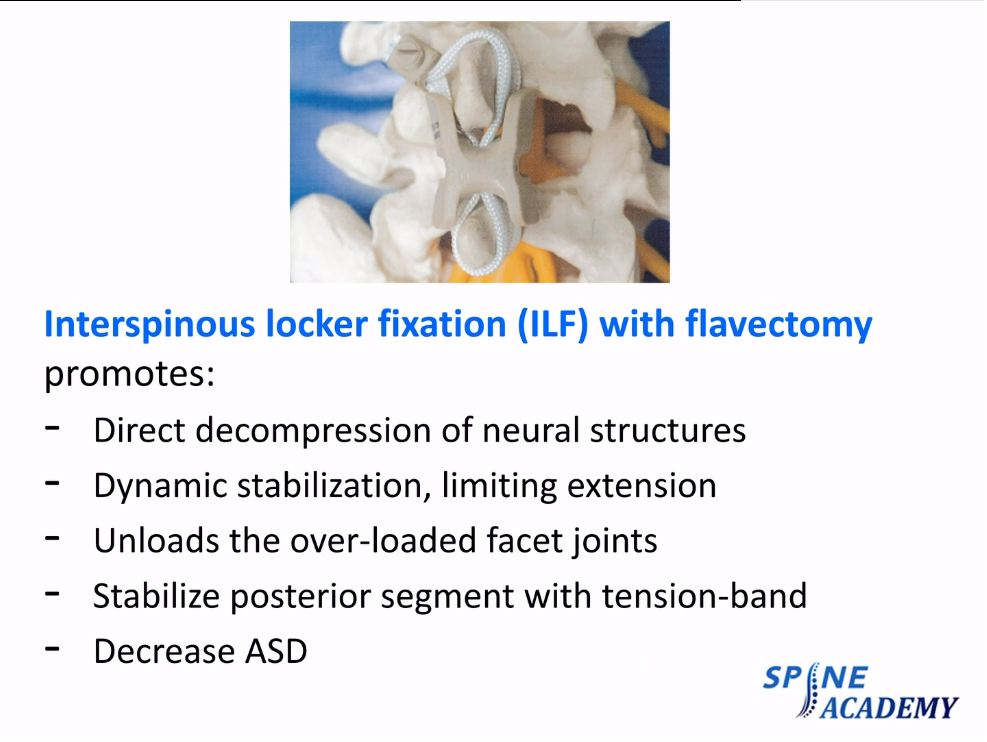 Interspinous locker fixation (ILF) with flavectomy promotes:

- Direct decompression of neural structures
- Dynamic stabilization, limiting extension
- Unloads the over-loaded facet joints
- Stabilize posterior segment with tension-band
- Decrease ASD

SPINE ACADEMY